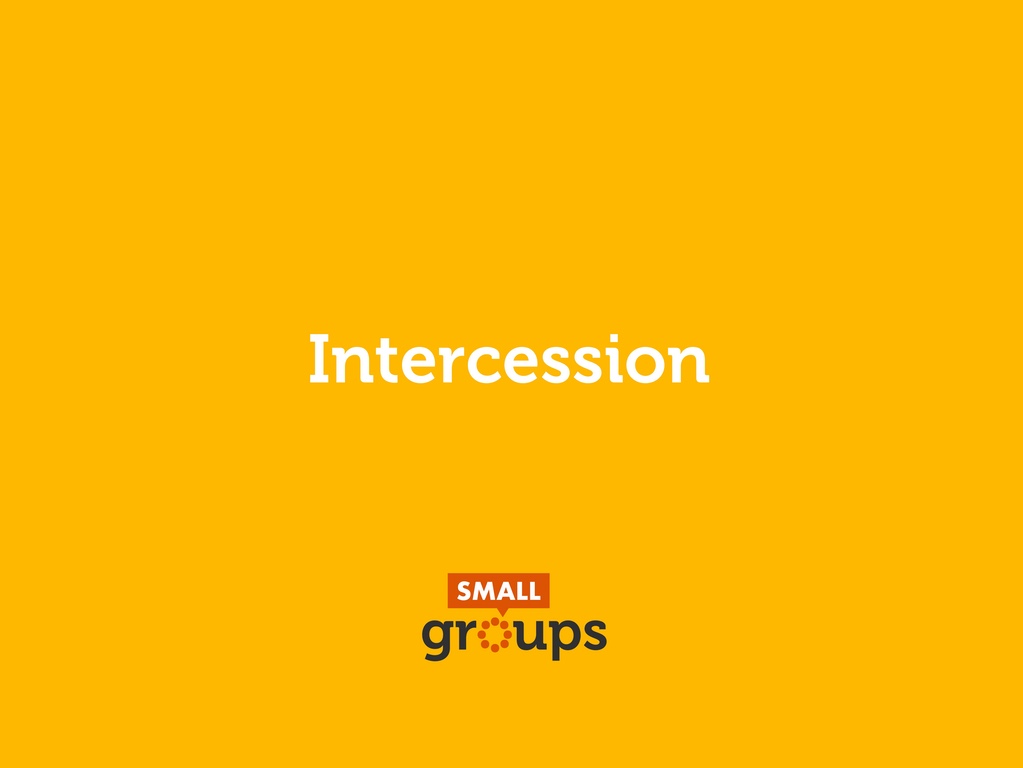 Intercession

SMALL
groups